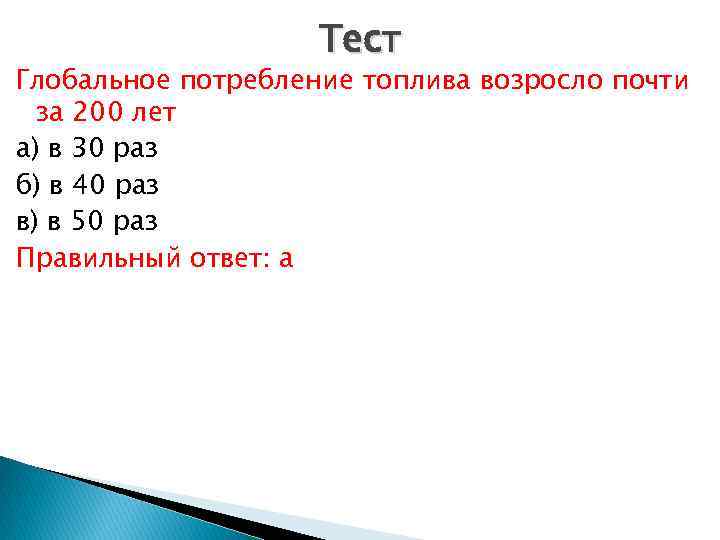 Тест

Глобальное потребление топлива возросло почти за 200 лет

а) в 30 раз

б) в 40 раз

в) в 50 раз

Правильный ответ: а